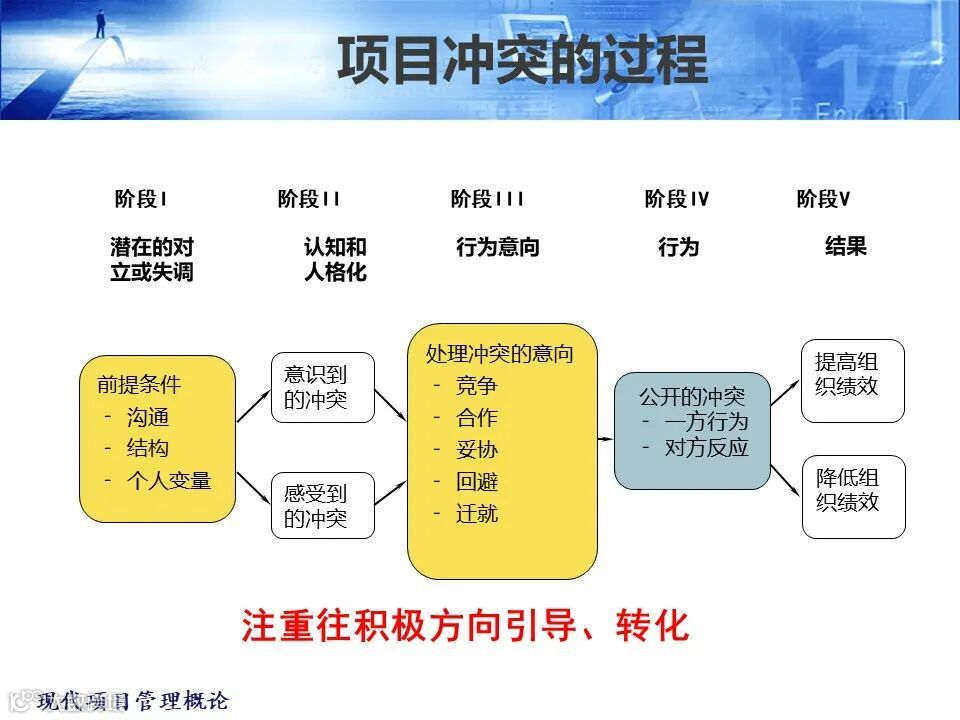 项目冲突的过程

阶段I
潜在的对立或失调

阶段II
认知和人格化

阶段III
行为意向

阶段IV
行为

阶段V
结果

前提条件
- 沟通
- 结构
- 个人变量

意识到的冲突

感受到的冲突

处理冲突的意向
- 竞争
- 合作
- 妥协
- 回避
- 迁就

公开的冲突
- 一方行为
- 对方反应

提高组织绩效

降低组织绩效

注重往积极方向引导、转化

现代项目管理概论